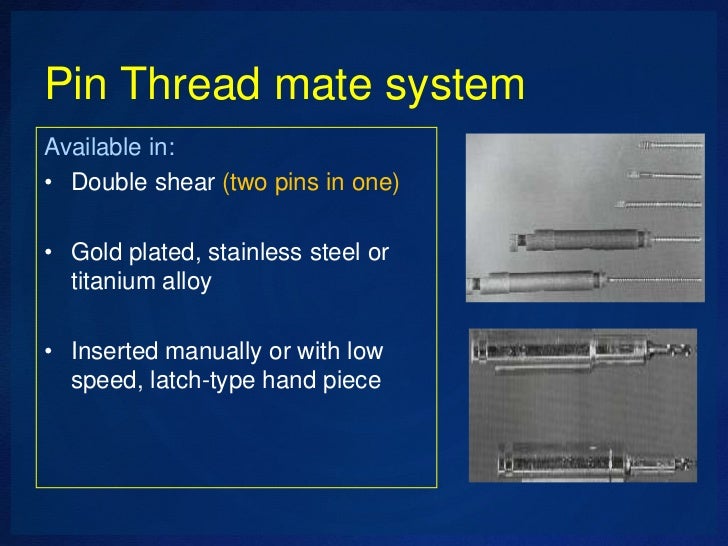 Pin Thread mate system

Available in:

• Double shear (two pins in one)

• Gold plated, stainless steel or titanium alloy

• Inserted manually or with low speed, latch-type hand piece